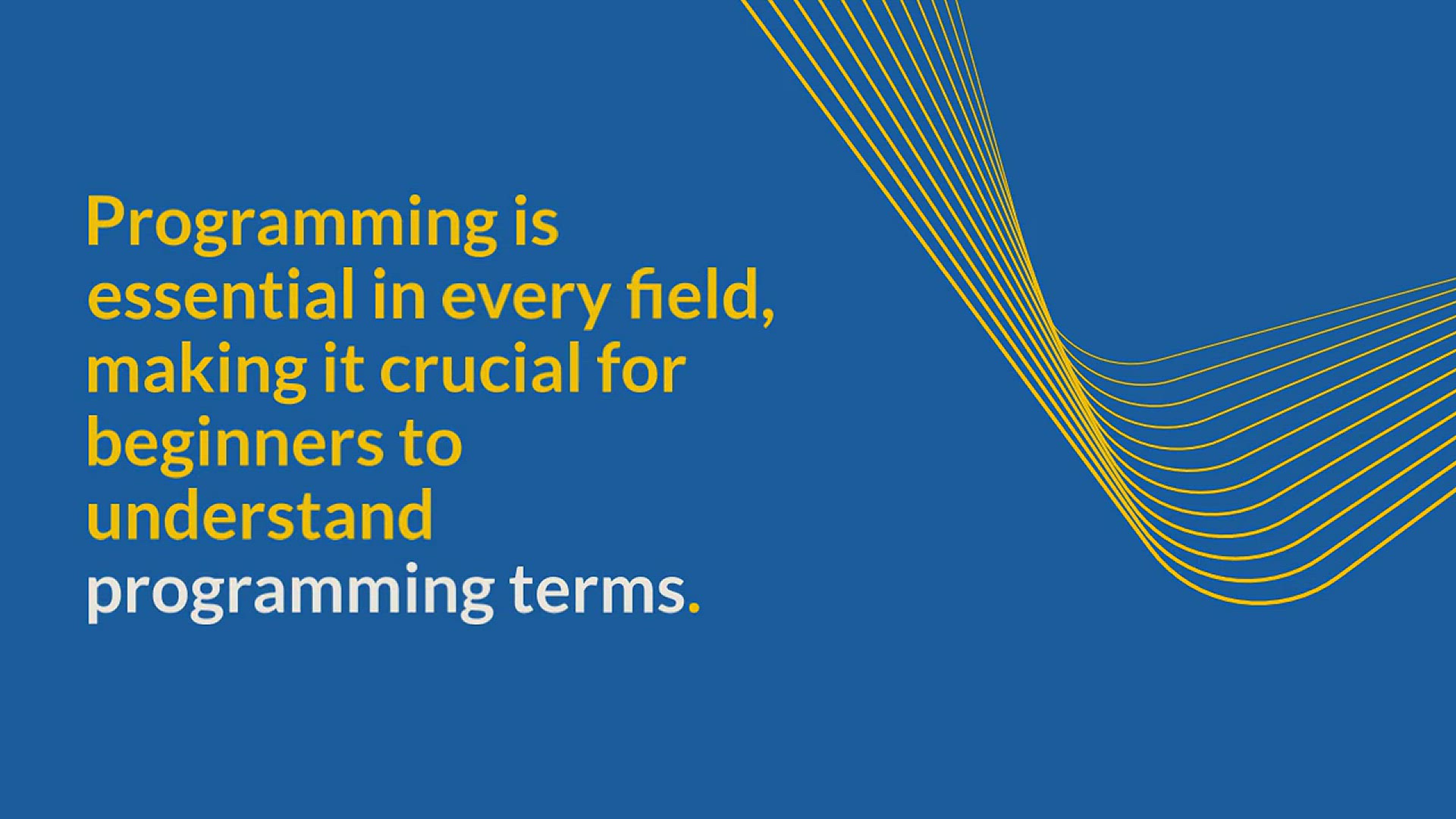 Programming is essential in every field, making it crucial for beginners to understand programming terms.